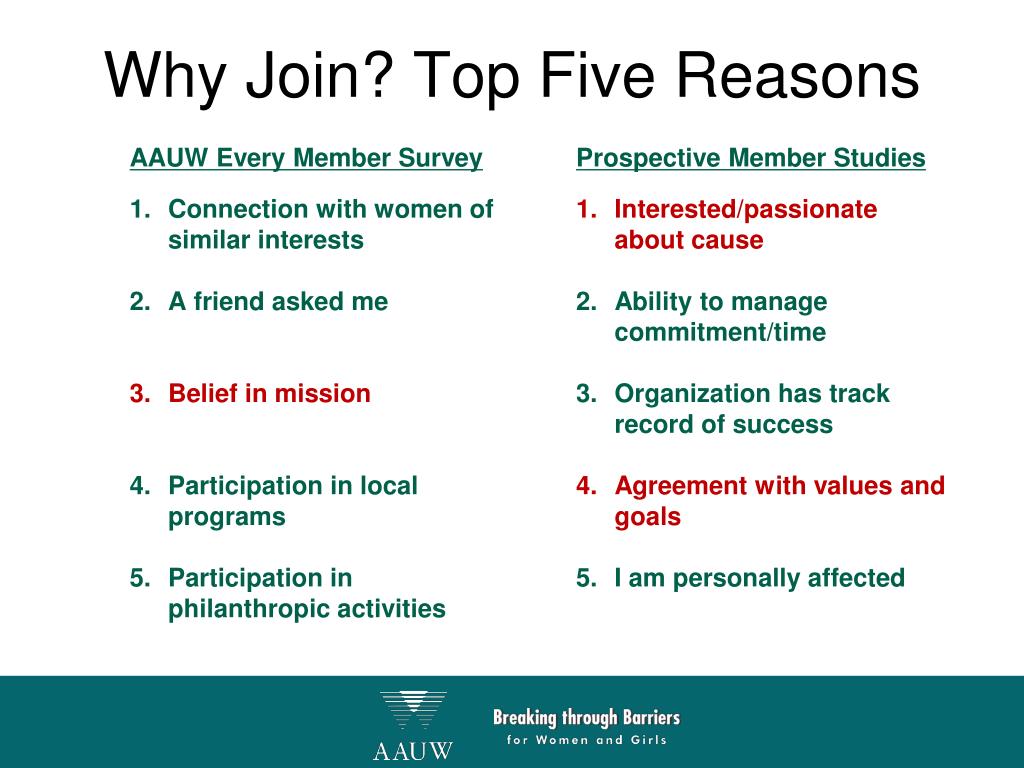 Why Join? Top Five Reasons

AAUW Every Member Survey

1. Connection with women of similar interests

2. A friend asked me

3. Belief in mission

4. Participation in local programs

5. Participation in philanthropic activities

Prospective Member Studies

1. Interested/passionate about cause

2. Ability to manage commitment/time

3. Organization has track record of success

4. Agreement with values and goals

5. I am personally affected

AAUW

Breaking through Barriers
for Women and Girls